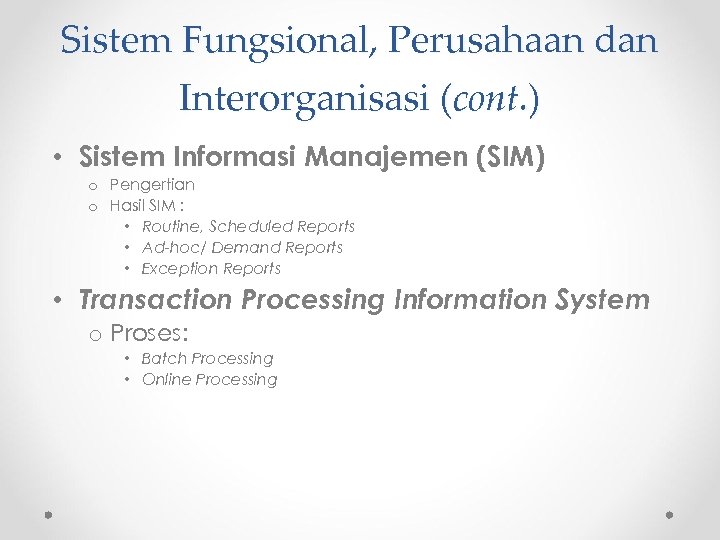 Sistem Fungsional, Perusahaan dan Interorganisasi (cont.)

• Sistem Informasi Manajemen (SIM)
o Pengertian
o Hasil SIM :
• Routine, Scheduled Reports
• Ad-hoc/ Demand Reports
• Exception Reports

• Transaction Processing Information System
o Proses:
• Batch Processing
• Online Processing